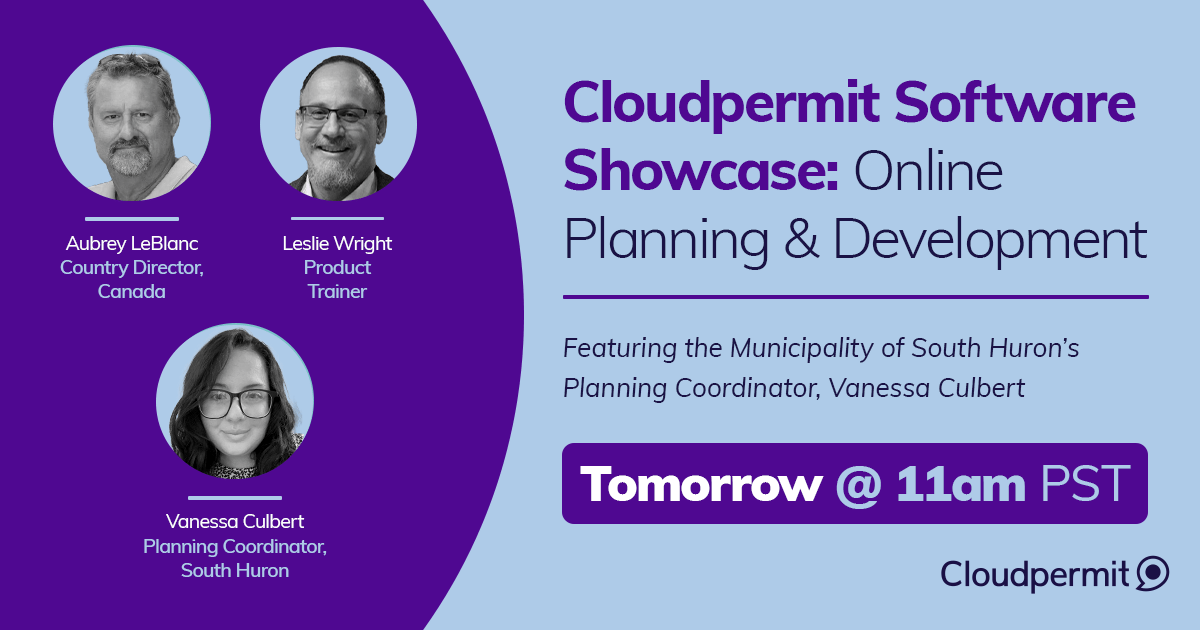 Aubrey LeBlanc
Country Director, Canada

Leslie Wright
Product Trainer

Vanessa Culbert
Planning Coordinator, South Huron

Cloudpermit Software Showcase: Online Planning & Development

Featuring the Municipality of South Huron's Planning Coordinator, Vanessa Culbert

Tomorrow @ 11am PST

Cloudpermit